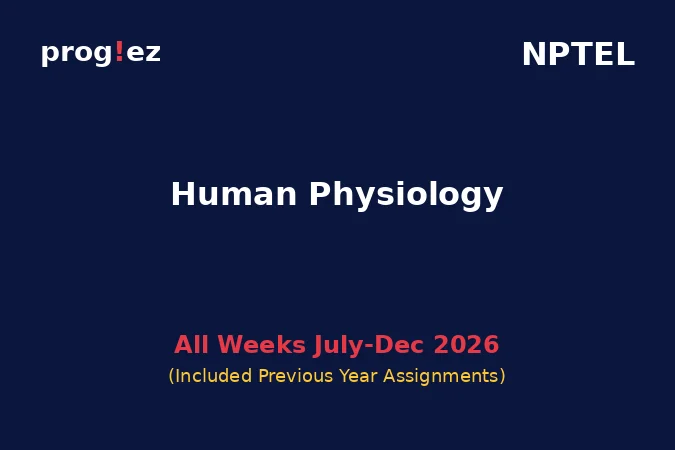 prog!ez

NPTEL

Human Physiology

All Weeks July-Dec 2026

(Included Previous Year Assignments)